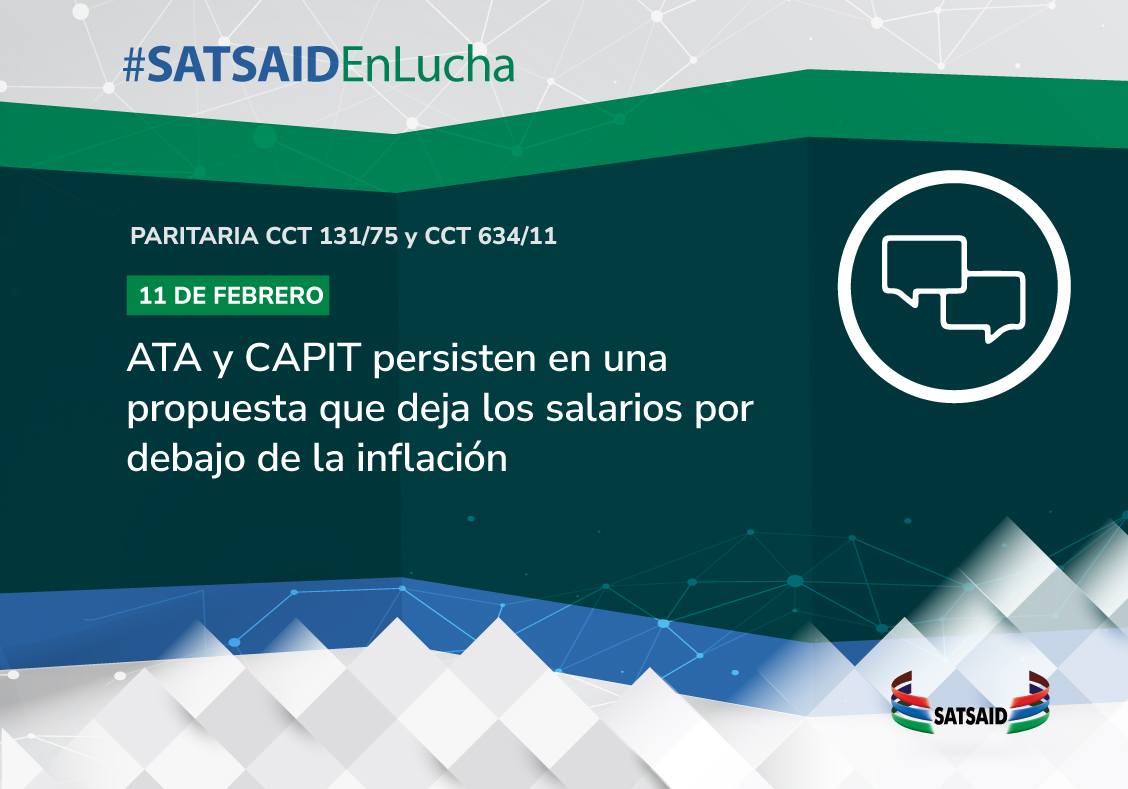 #SATSAIDEnLucha

PARITARIA CCT 131/75 y CCT 634/11

11 DE FEBRERO

ATA y CAPIT persisten en una propuesta que deja los salarios por debajo de la inflación

SATSAID